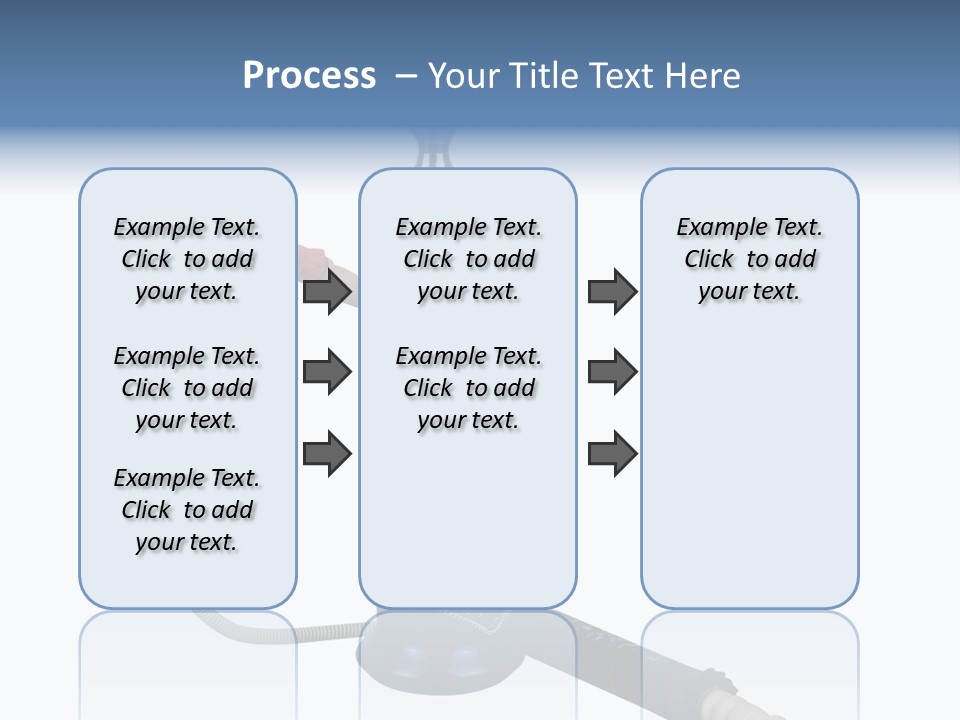 Process – Your Title Text Here

Example Text. Click to add your text.

Example Text. Click to add your text.

Example Text. Click to add your text.

Example Text. Click to add your text.

Example Text. Click to add your text.

Example Text. Click to add your text.